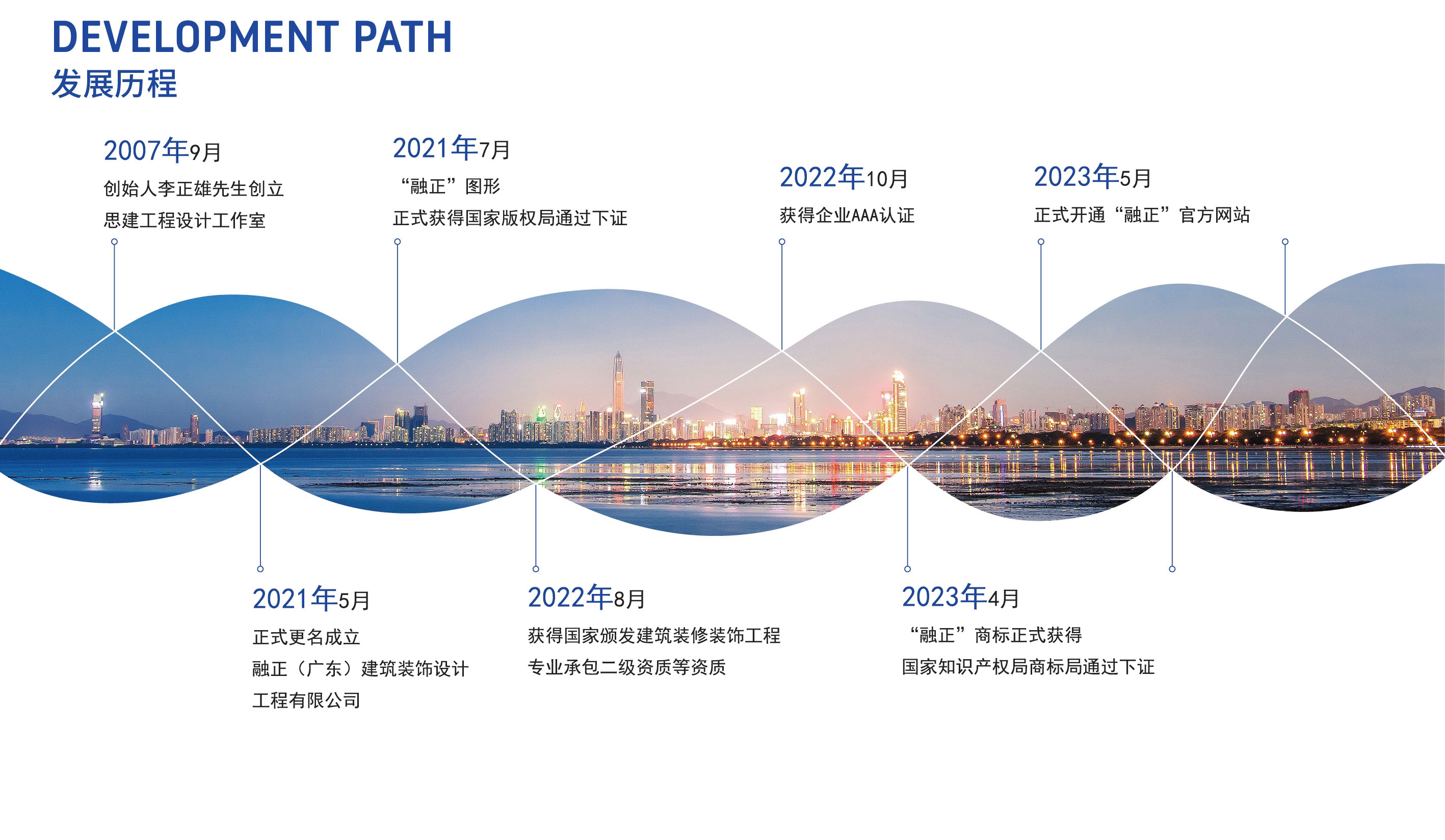 DEVELOPMENT PATH
发展历程

2007年9月
创始人李正雄先生创立
思建工程设计工作室

2021年7月
“融正”图形
正式获得国家版权局通过下证

2022年10月
获得企业AAA认证

2023年5月
正式开通“融正”官方网站

2021年5月
正式更名成立
融正（广东）建筑装饰设计
工程有限公司

2022年8月
获得国家颁发建筑装修装饰工程
专业承包二级资质等资质

2023年4月
“融正”商标正式获得
国家知识产权局商标局通过下证